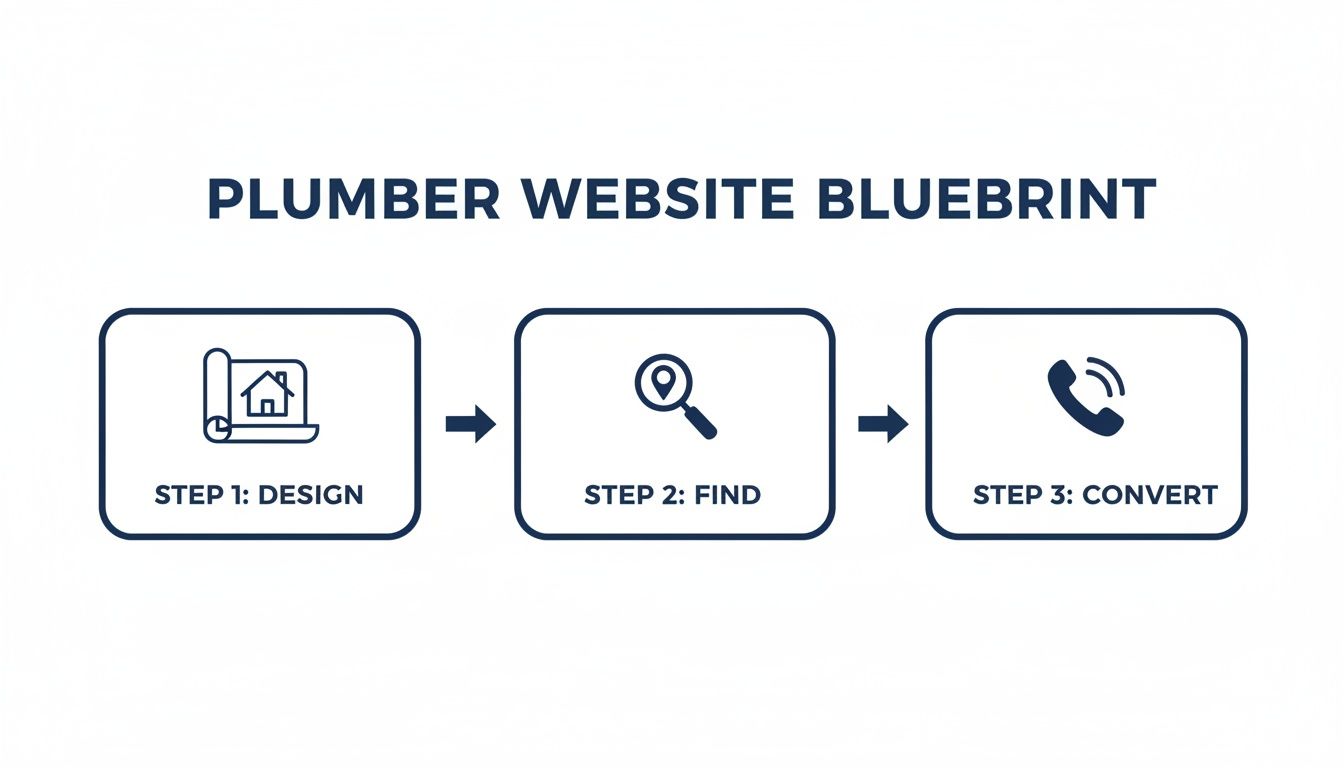 PLUMBER WEBSITE BLUEBRINT

STEP 1: DESIGN

STEP 2: FIND

STEP 3: CONVERT